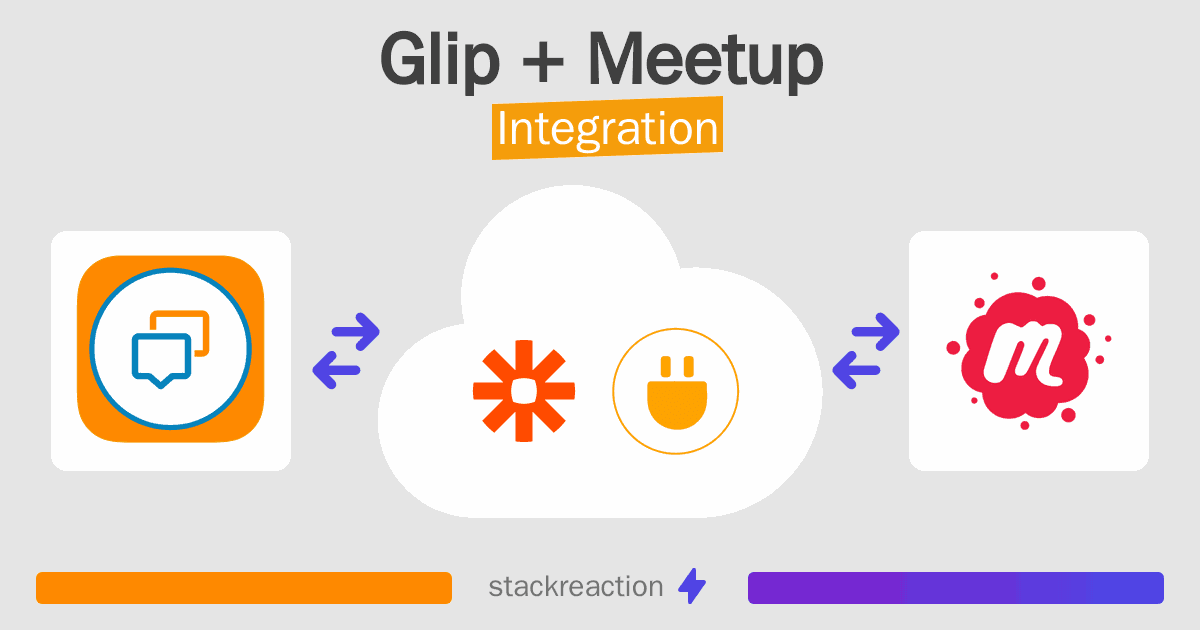 Glip + Meetup
Integration

stackreaction